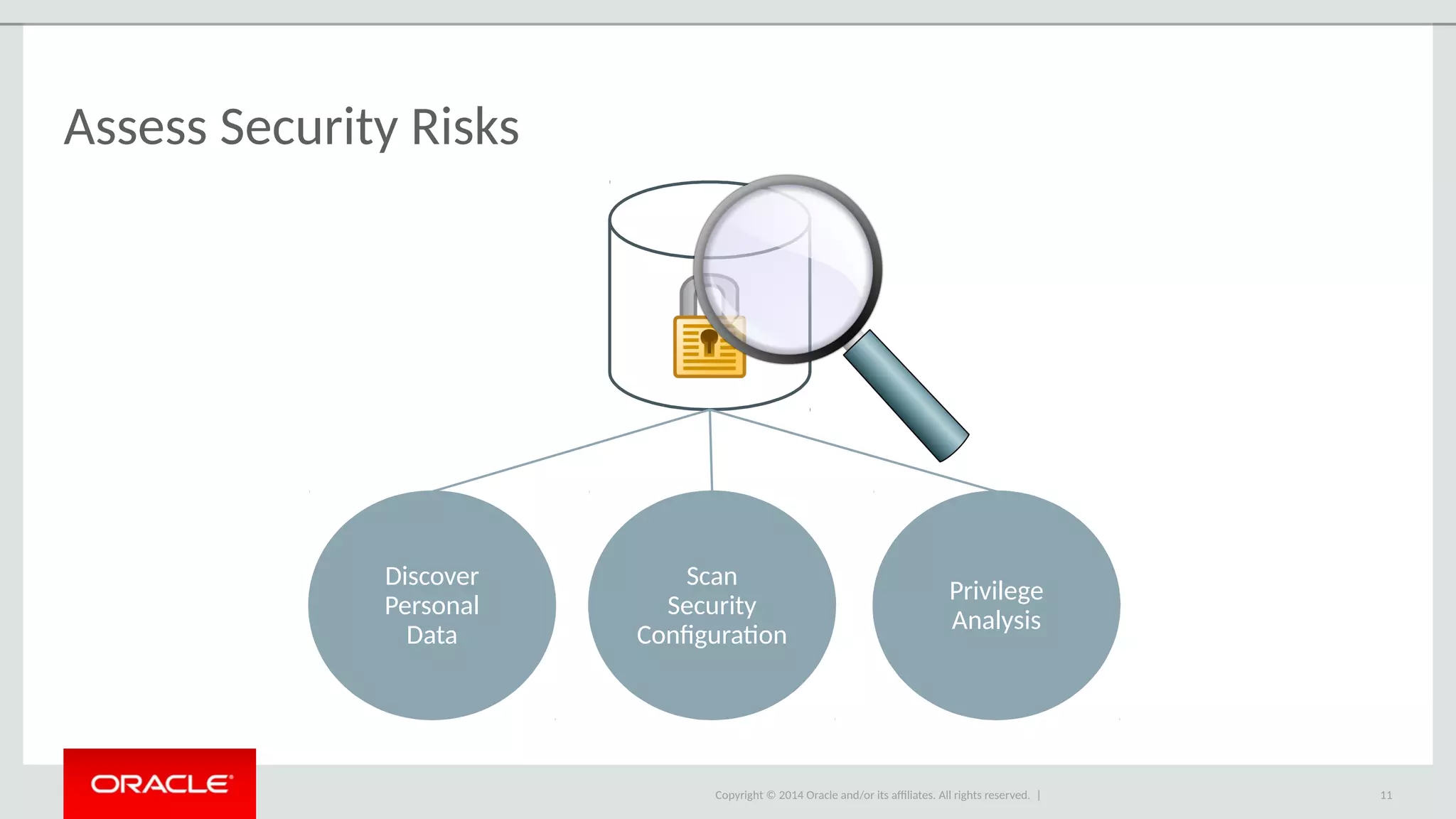 Assess Security Risks

Discover Personal Data

Scan Security Configuration

Privilege Analysis

ORACLE

Copyright © 2014 Oracle and/or its affiliates. All rights reserved. |

11